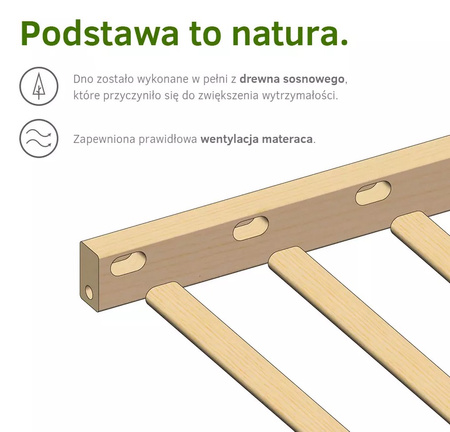 Podstawa to natura.

Dno zostało wykonane w pełni z drewna sosnowego, które przyczyniło się do zwiększenia wytrzymałości.

Zapewniona prawidłowa wentylacja materaca.